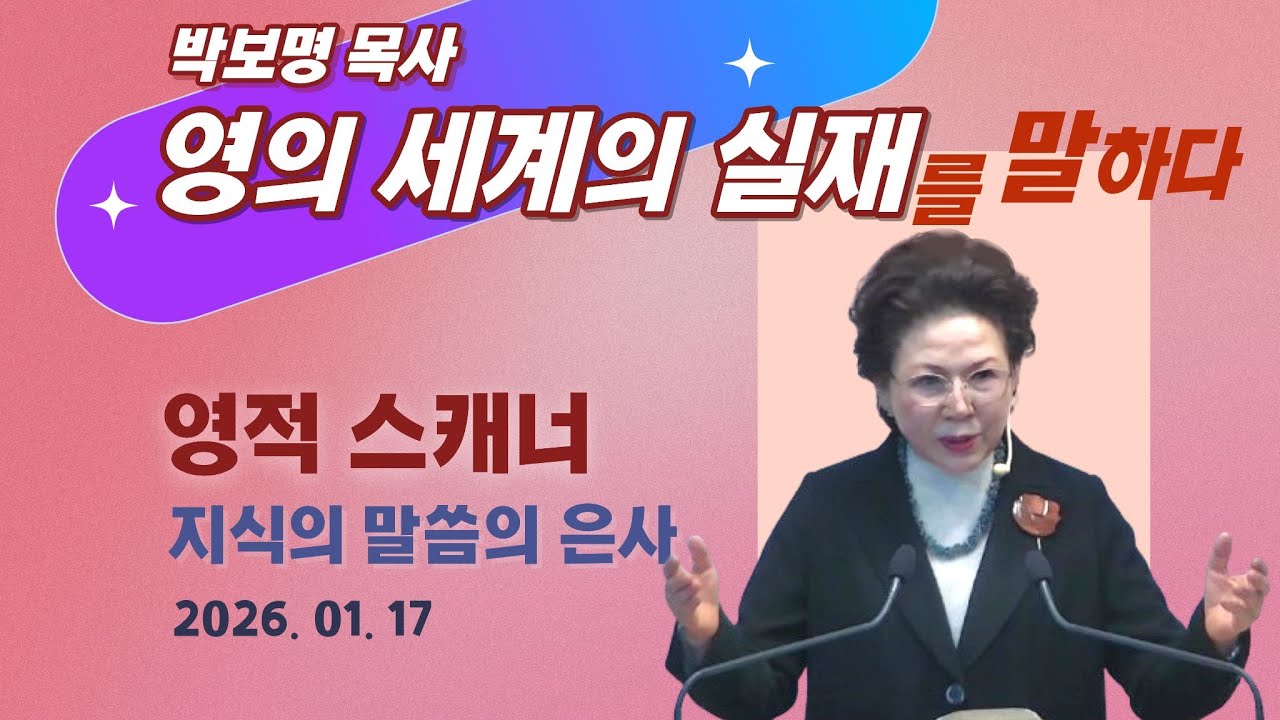 박보명 목사
영의 세계의 실재를 말하다

영적 스캐너
지식의 말씀의 은사
2026. 01. 17